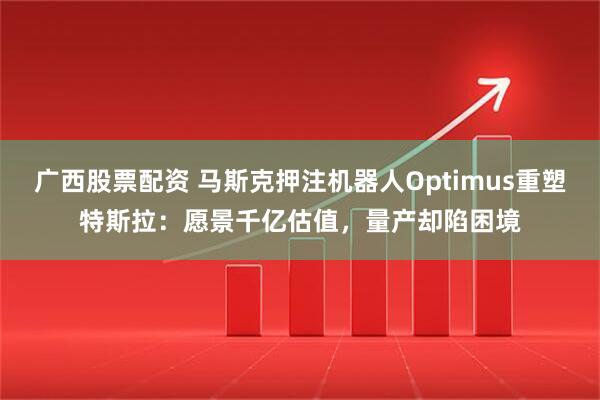 广西股票配资 马斯克押注机器人Optimus重塑特斯拉：愿景千亿估值，量产却陷困境